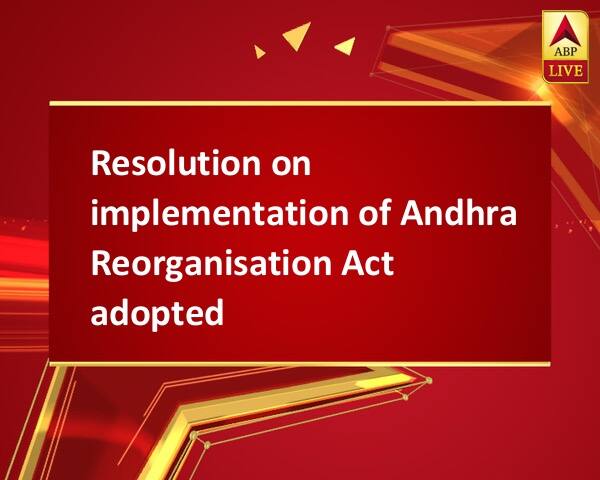 ABP LIVE

Resolution on implementation of Andhra Reorganisation Act adopted